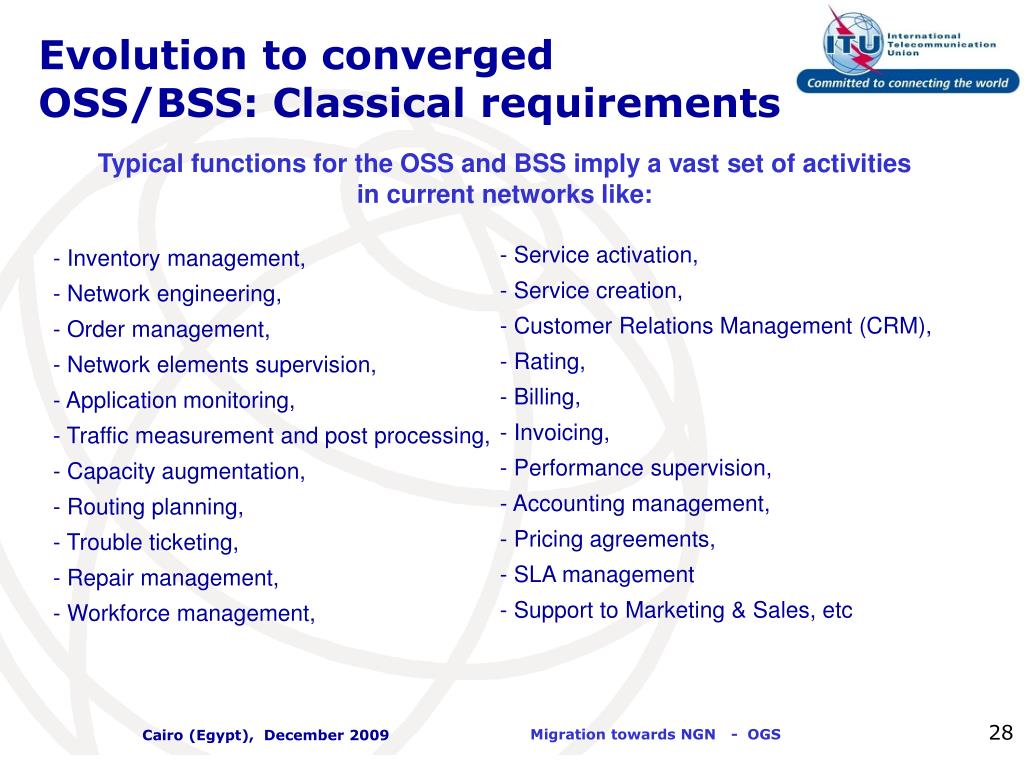 Evolution to converged OSS/BSS: Classical requirements

ITU International Telecommunication Union
Committed to connecting the world

Typical functions for the OSS and BSS imply a vast set of activities in current networks like:

- Inventory management,
- Network engineering,
- Order management,
- Network elements supervision,
- Application monitoring,
- Traffic measurement and post processing,
- Capacity augmentation,
- Routing planning,
- Trouble ticketing,
- Repair management,
- Workforce management,

- Service activation,
- Service creation,
- Customer Relations Management (CRM),
- Rating,
- Billing,
- Invoicing,
- Performance supervision,
- Accounting management,
- Pricing agreements,
- SLA management
- Support to Marketing & Sales, etc

Cairo (Egypt), December 2009

Migration towards NGN - OGS

28